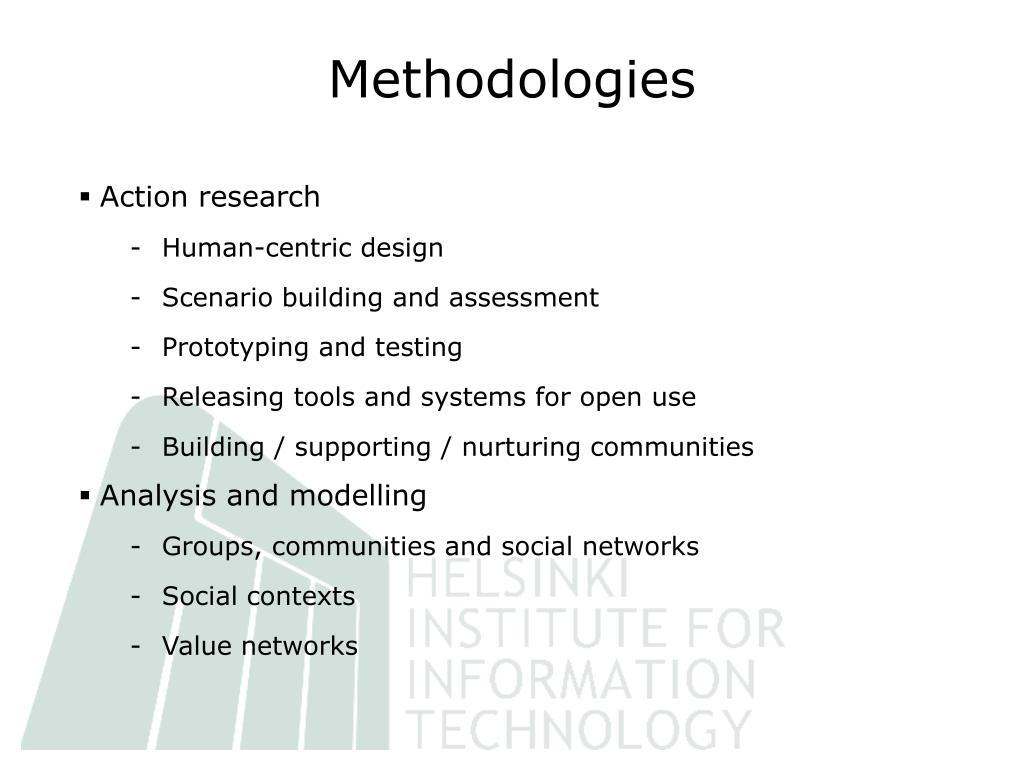 Methodologies

▪ Action research

- Human-centric design
- Scenario building and assessment
- Prototyping and testing
- Releasing tools and systems for open use
- Building / supporting / nurturing communities

▪ Analysis and modelling

- Groups, communities and social networks
- Social contexts
- Value networks

HELSINKI INSTITUTE FOR INFORMATION TECHNOLOGY